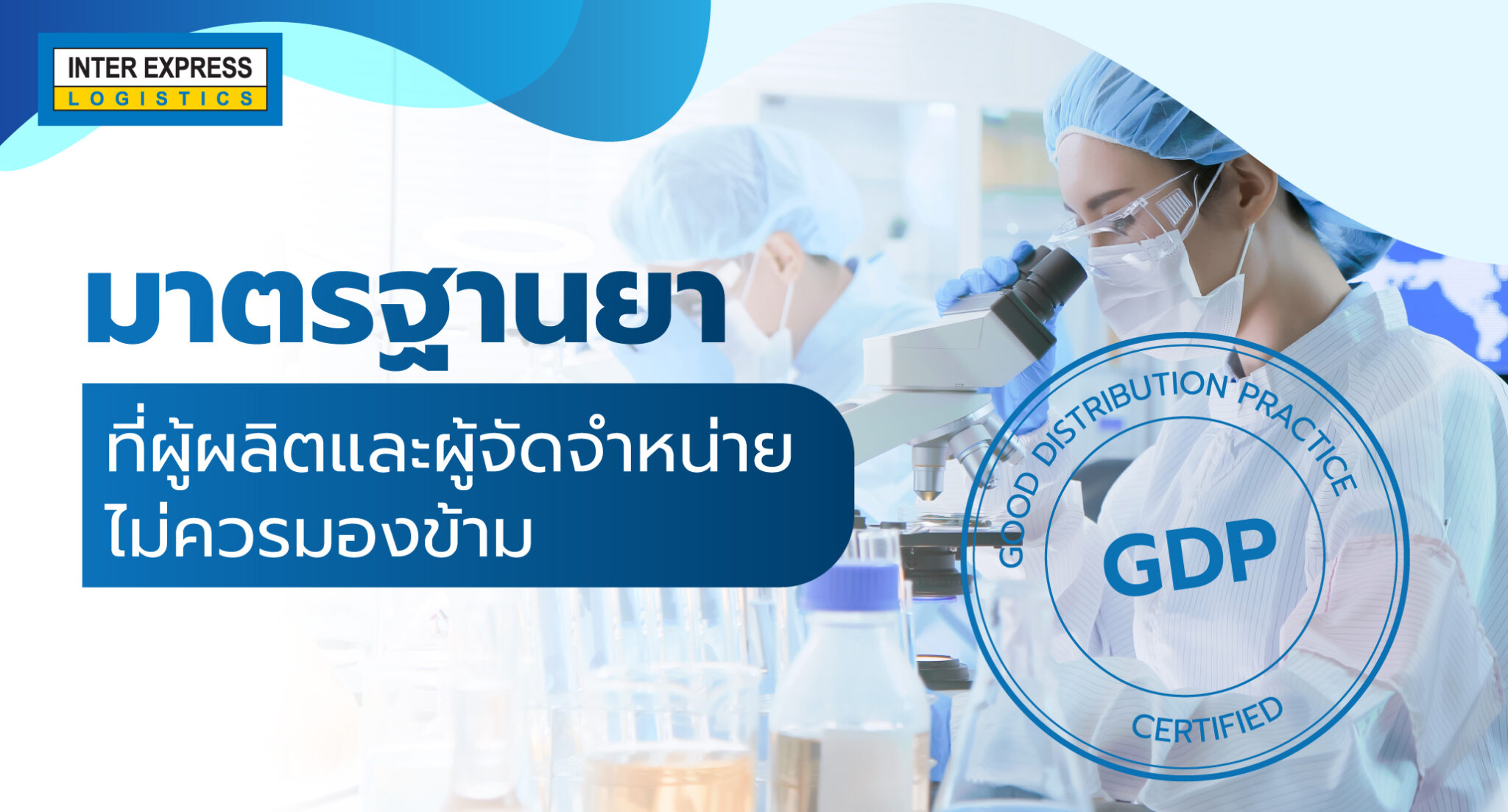 INTER EXPRESS
LOGISTICS

มาตรฐานยา
ที่ผู้ผลิตและผู้จัดจำหน่าย
ไม่ควรมองข้าม

GOOD DISTRIBUTION PRACTICE
GDP
CERTIFIED